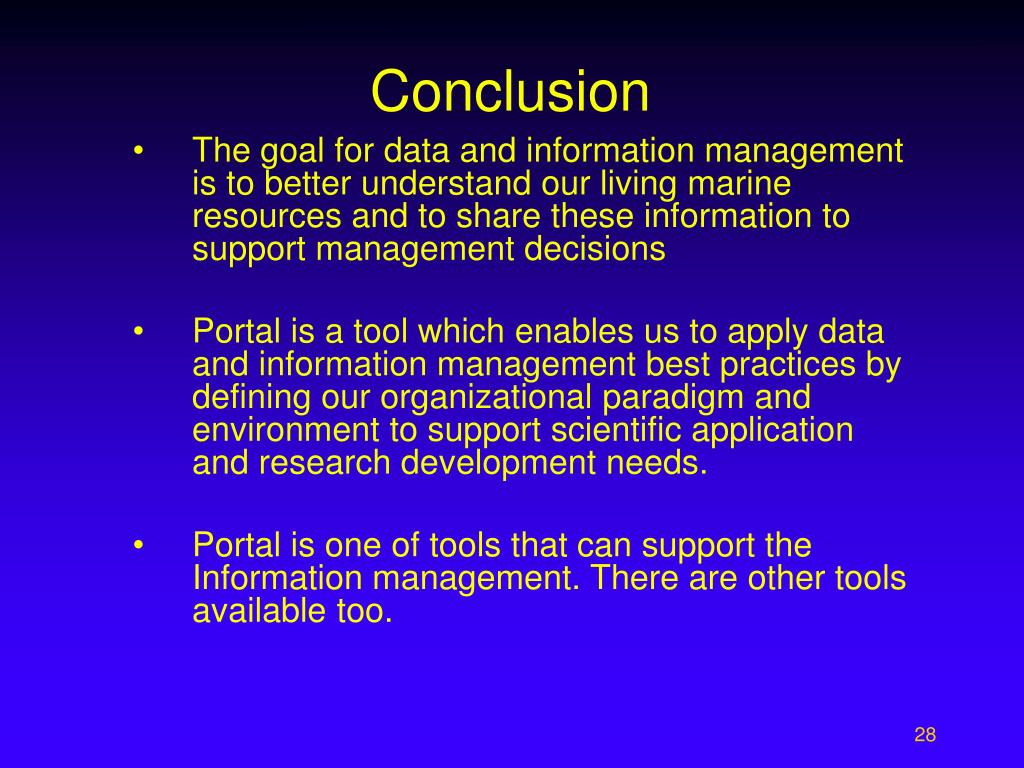 Conclusion

• The goal for data and information management is to better understand our living marine resources and to share these information to support management decisions

• Portal is a tool which enables us to apply data and information management best practices by defining our organizational paradigm and environment to support scientific application and research development needs.

• Portal is one of tools that can support the Information management. There are other tools available too.

28